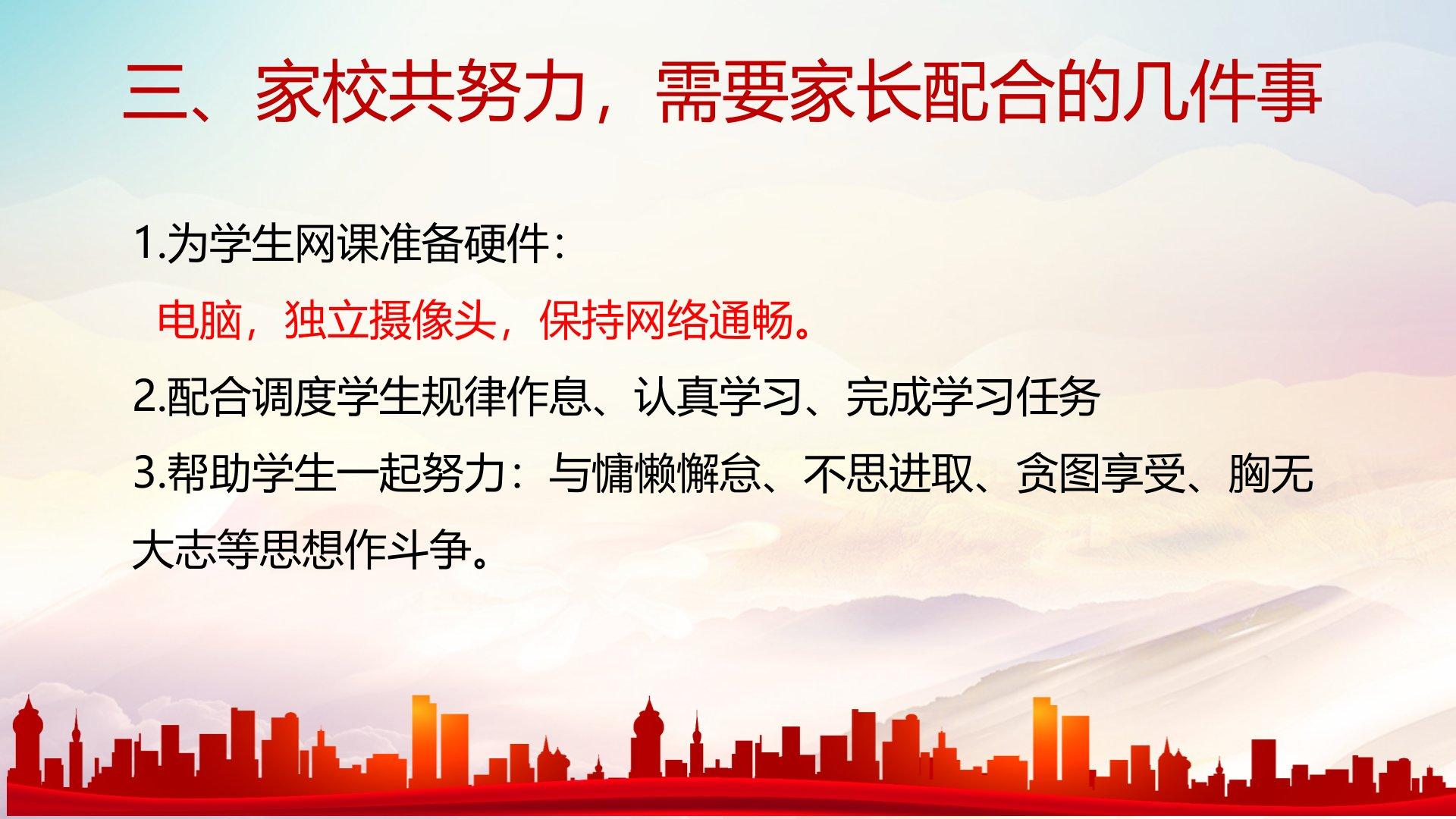 三、家校共努力，需要家长配合的几件事

1.为学生网课准备硬件：

电脑，独立摄像头，保持网络通畅。

2.配合调度学生规律作息、认真学习、完成学习任务

3.帮助学生一起努力：与慵懒懈怠、不思进取、贪图享受、胸无大志等思想作斗争。